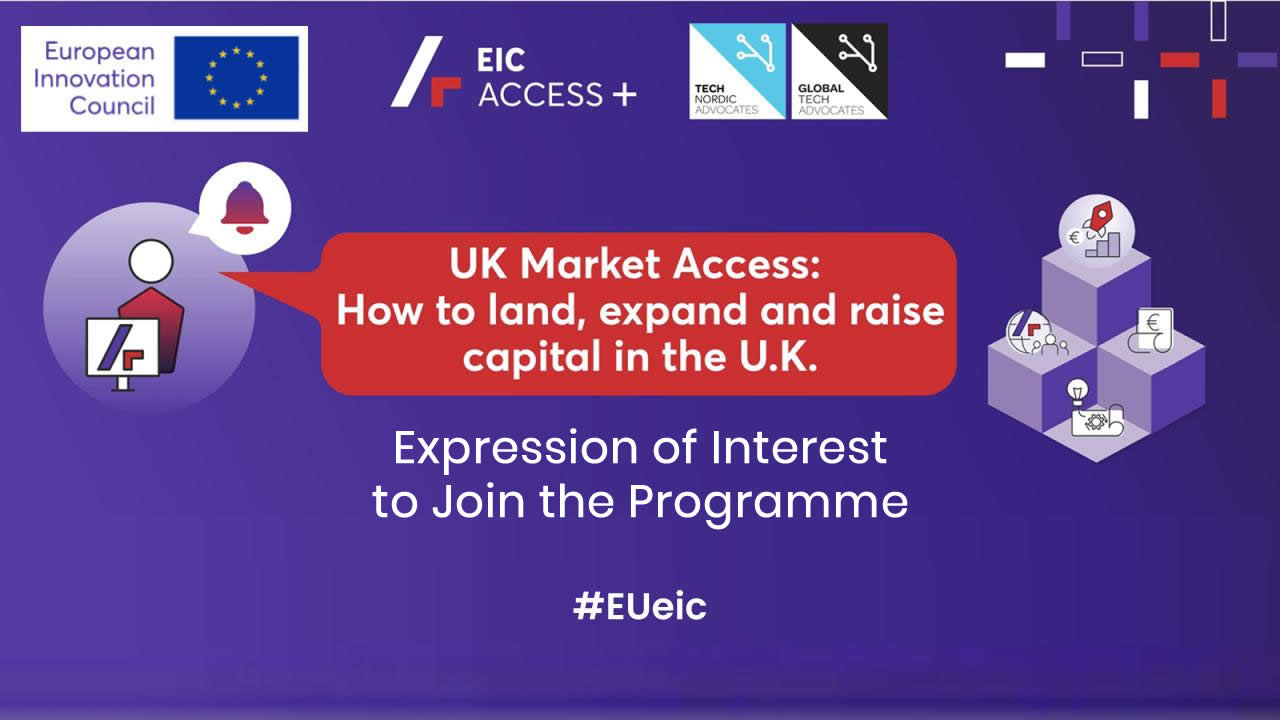 European Innovation Council

EIC ACCESS +

TECH NORDIC ADVOCATES

GLOBAL TECH ADVOCATES

UK Market Access: How to land, expand and raise capital in the U.K.

Expression of Interest to Join the Programme

#EUeic